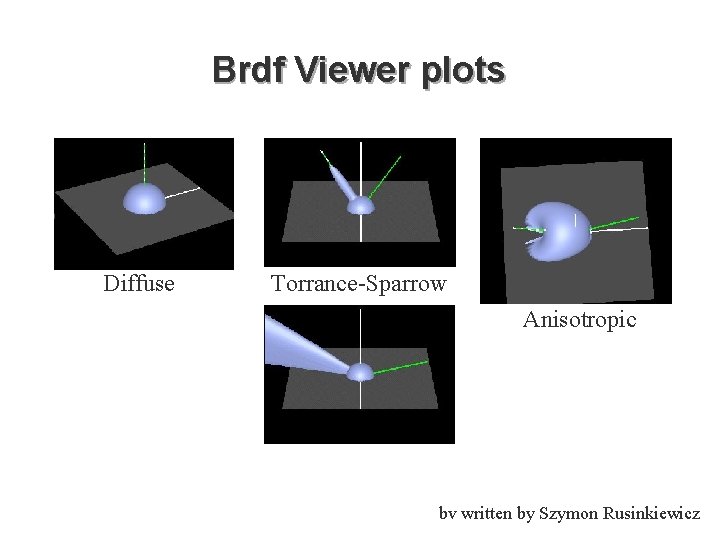 Brdf Viewer plots

Diffuse

Torrance-Sparrow

Anisotropic

bv written by Szymon Rusinkiewicz